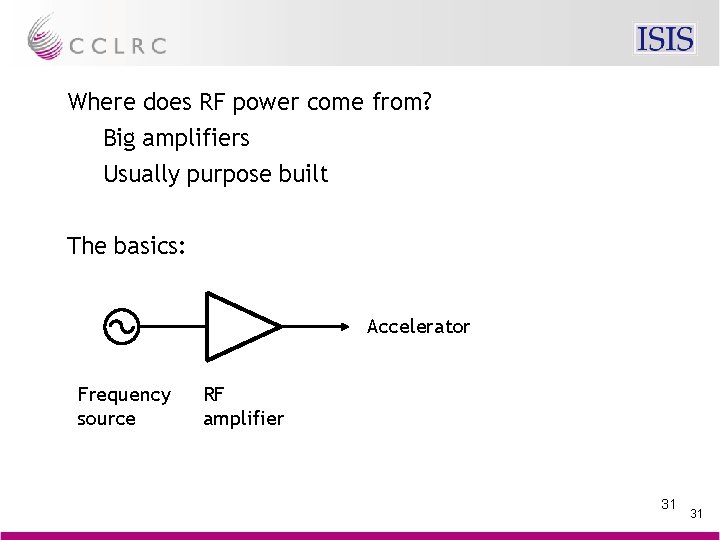 CCLRC

ISIS

Where does RF power come from?

Big amplifiers

Usually purpose built

The basics:

Accelerator

Frequency source

RF amplifier

31

31